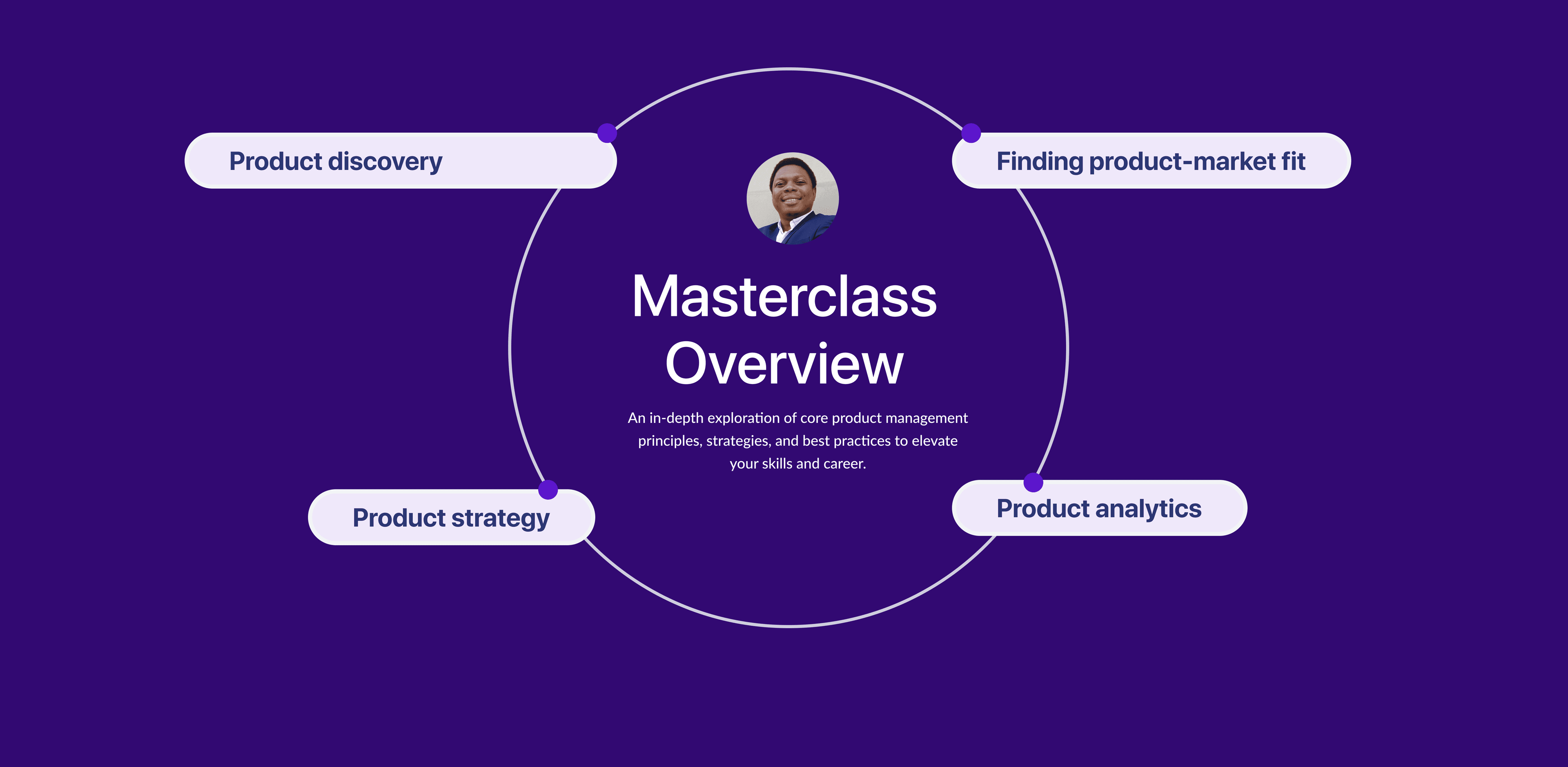 Product discovery

Finding product-market fit

Masterclass Overview

An in-depth exploration of core product management principles, strategies, and best practices to elevate your skills and career.

Product strategy

Product analytics